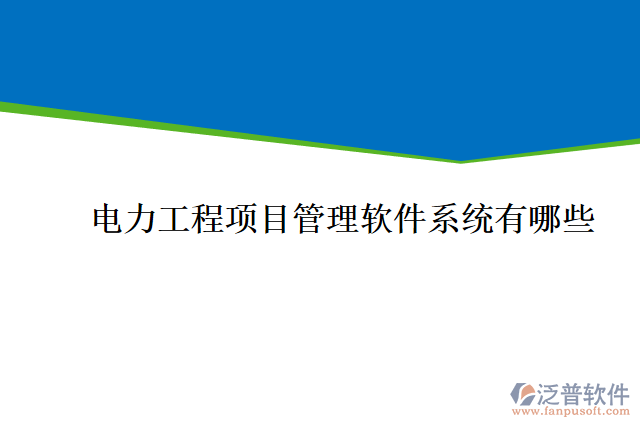 电力工程项目管理软件系统有哪些

泛普软件
www.fanpusoft.com